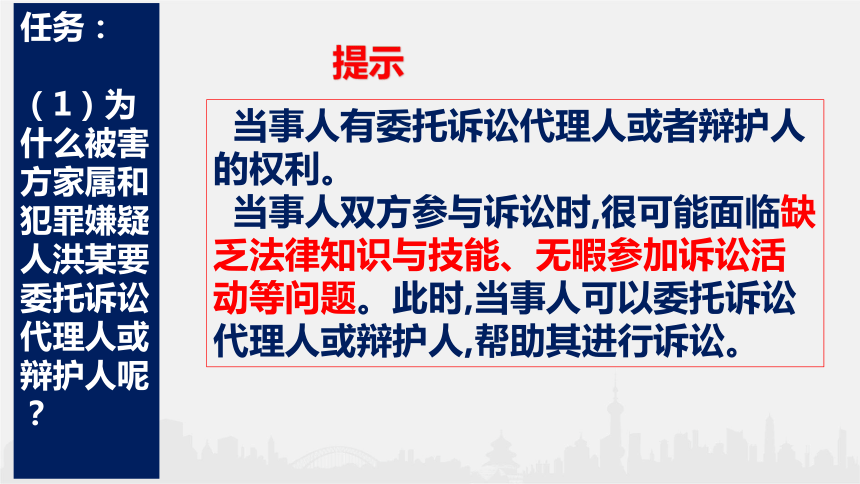 任务：

（1）为什么被害方家属和犯罪嫌疑人洪某要委托诉讼代理人或辩护人呢？

提示

当事人有委托诉讼代理人或者辩护人的权利。

当事人双方参与诉讼时,很可能面临缺乏法律知识与技能、无暇参加诉讼活动等问题。此时,当事人可以委托诉讼代理人或辩护人,帮助其进行诉讼。